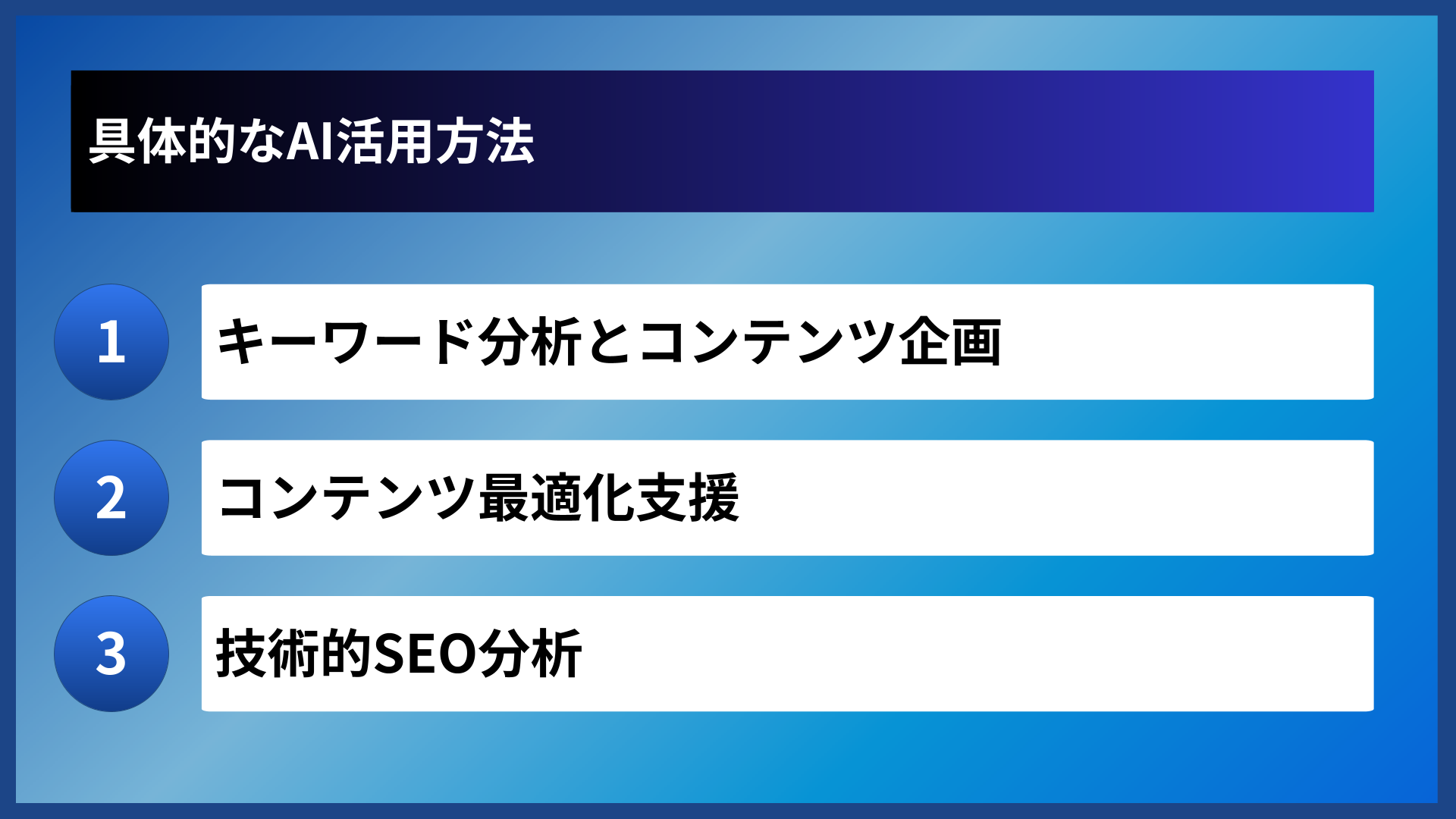 具体的なAI活用方法

1 キーワード分析とコンテンツ企画

2 コンテンツ最適化支援

3 技術的SEO分析